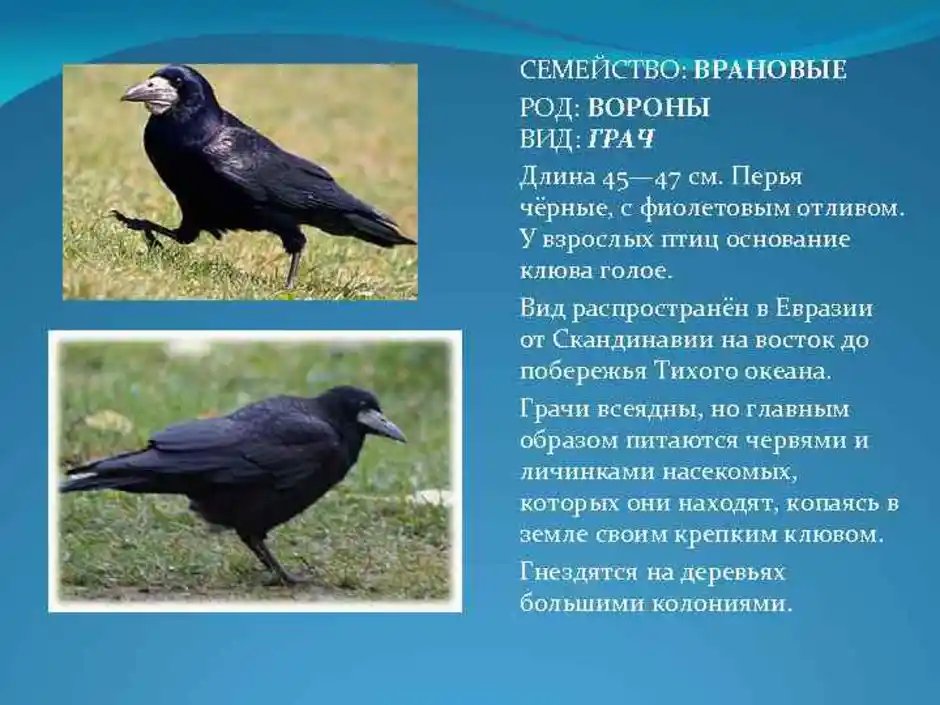 СЕМЕЙСТВО: ВРАНОВЫЕ
РОД: ВОРОНЫ
ВИД: ГРАЧ

Длина 45—47 см. Перья чёрные, с фиолетовым отливом. У взрослых птиц основание клюва голое.

Вид распространён в Евразии от Скандинавии на восток до побережья Тихого океана.

Грачи всеядны, но главным образом питаются червями и личинками насекомых, которых они находят, копаясь в земле своим крепким клювом.

Гнездятся на деревьях большими колониями.